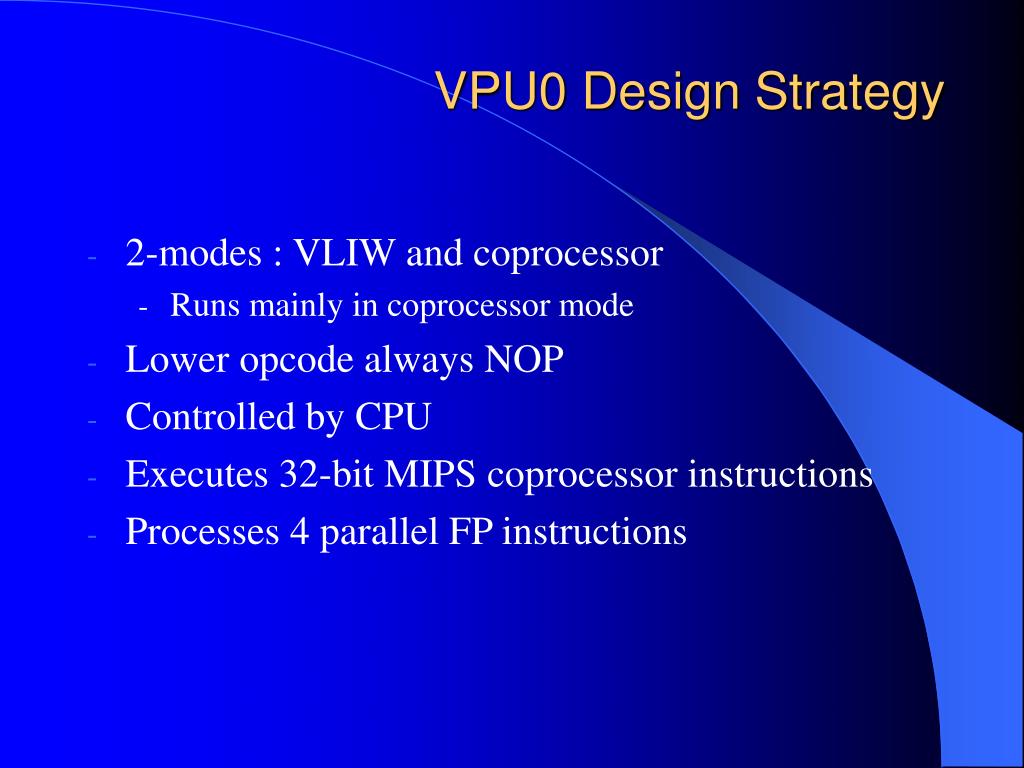 VPU0 Design Strategy

- 2-modes : VLIW and coprocessor
  - Runs mainly in coprocessor mode
- Lower opcode always NOP
- Controlled by CPU
- Executes 32-bit MIPS coprocessor instructions
- Processes 4 parallel FP instructions